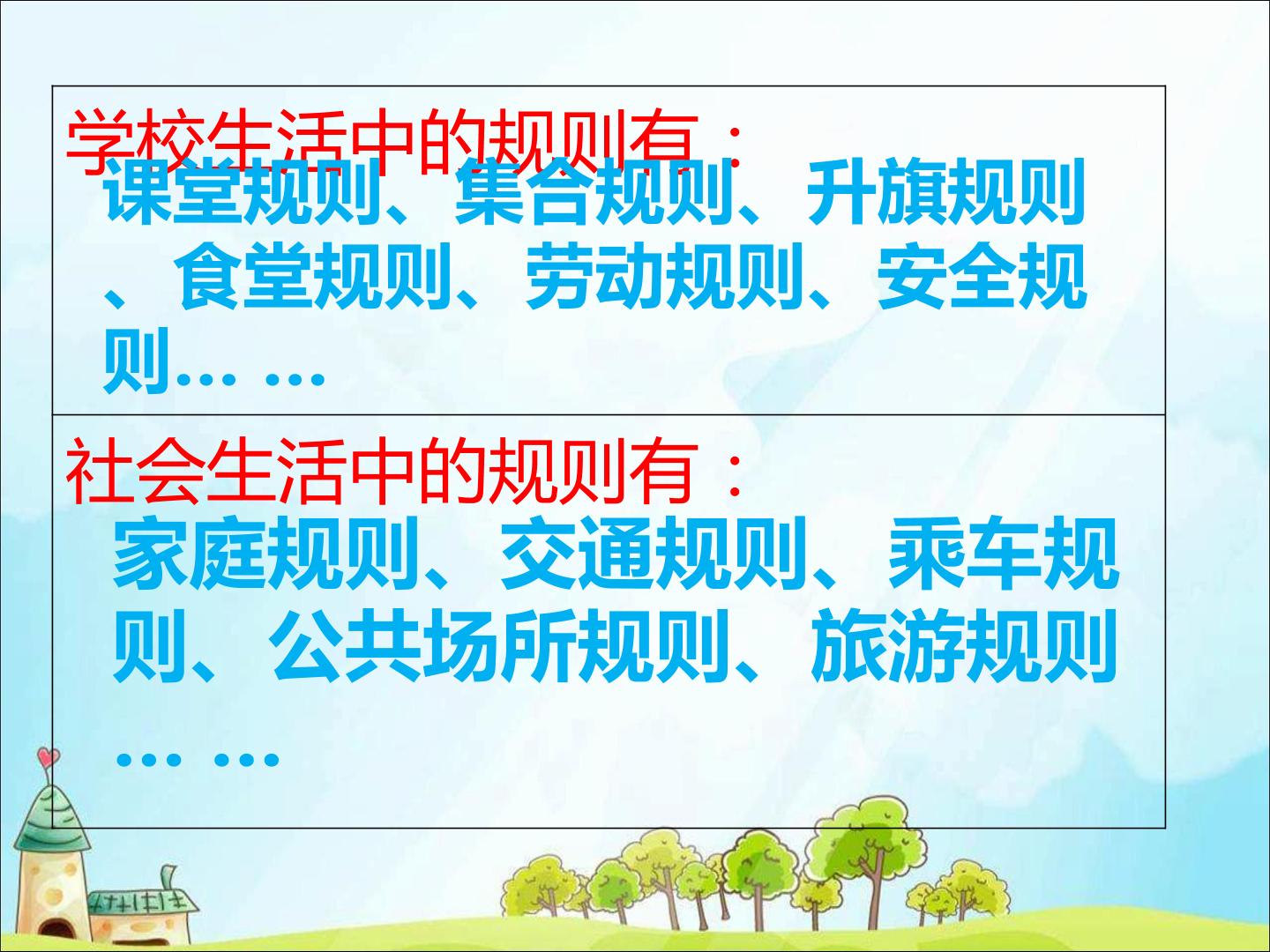 学校生活中的规则有：

课堂规则、集合规则、升旗规则、食堂规则、劳动规则、安全规则… …

社会生活中的规则有：

家庭规则、交通规则、乘车规则、公共场所规则、旅游规则… …